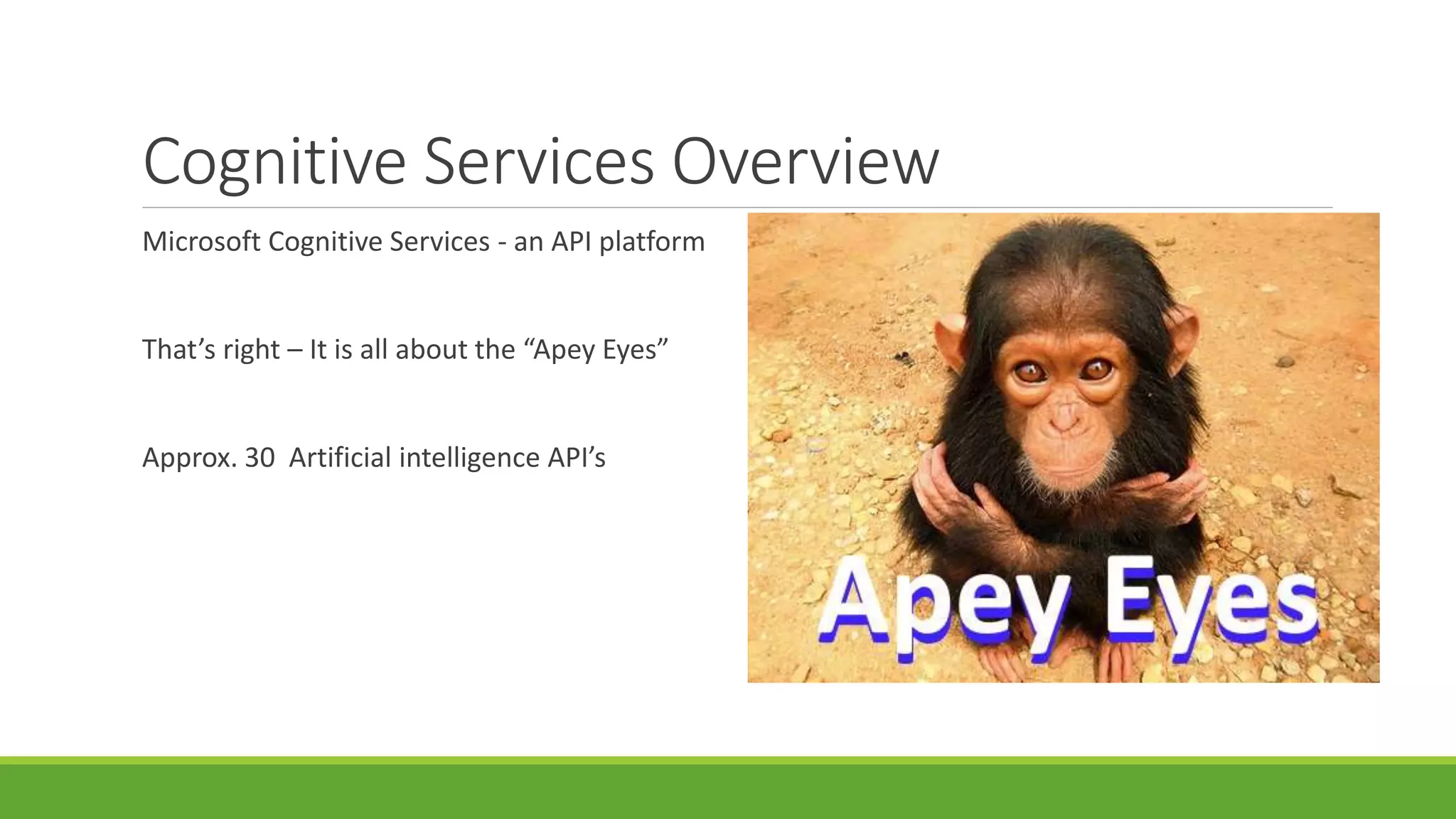 Cognitive Services Overview

Microsoft Cognitive Services - an API platform

That’s right – It is all about the “Apey Eyes”

Approx. 30 Artificial intelligence API’s

Apey Eyes